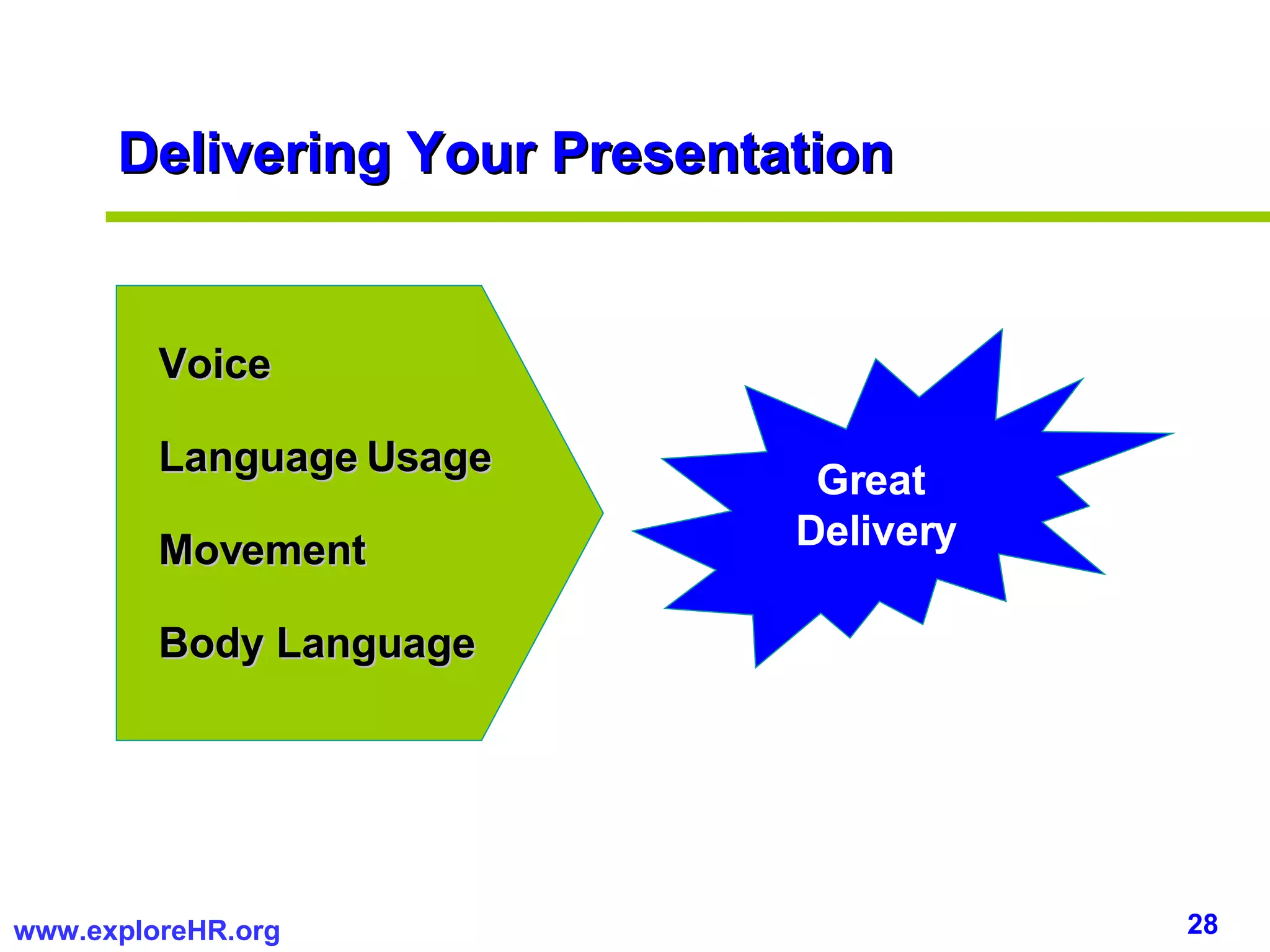 Delivering Your Presentation

Voice

Language Usage

Movement

Body Language

Great Delivery

www.exploreHR.org

28